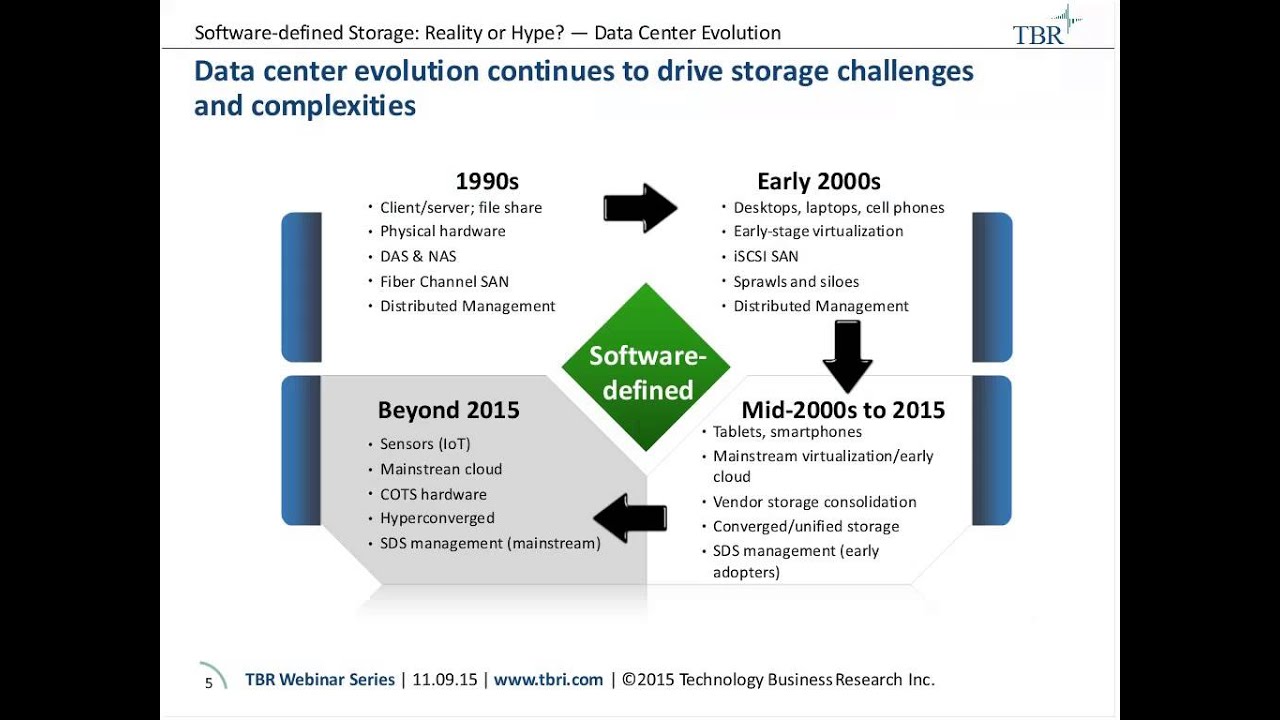 Software-defined Storage: Reality or Hype? — Data Center Evolution

TBR

Data center evolution continues to drive storage challenges and complexities

1990s
• Client/server; file share
• Physical hardware
• DAS & NAS
• Fiber Channel SAN
• Distributed Management

Early 2000s
• Desktops, laptops, cell phones
• Early-stage virtualization
• iSCSI SAN
• Sprawls and siloes
• Distributed Management

Software-defined

Beyond 2015
• Sensors (IoT)
• Mainstrean cloud
• COTS hardware
• Hyperconverged
• SDS management (mainstream)

Mid-2000s to 2015
• Tablets, smartphones
• Mainstream virtualization/early cloud
• Vendor storage consolidation
• Converged/unified storage
• SDS management (early adopters)

5 TBR Webinar Series | 11.09.15 | www.tbri.com | ©2015 Technology Business Research Inc.